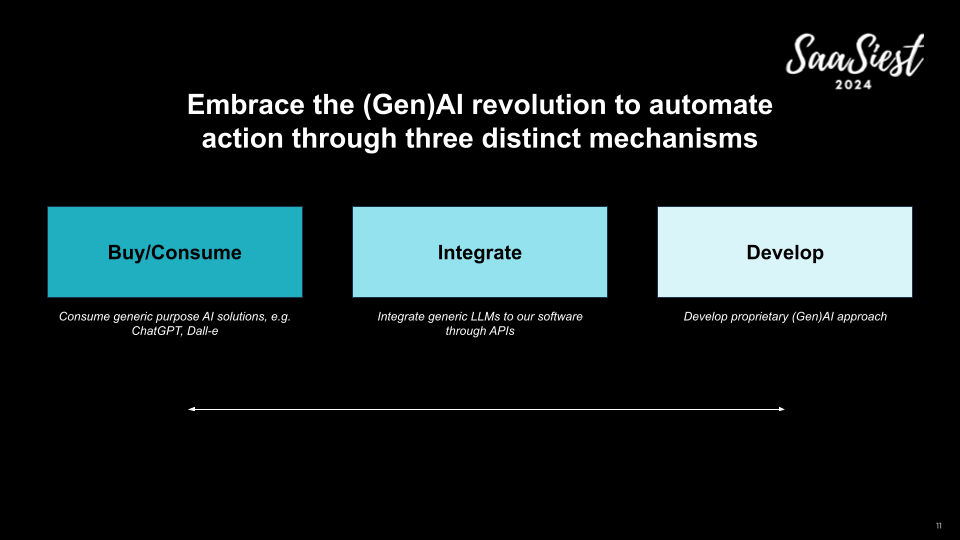 SaaSiest 2024

Embrace the (Gen)AI revolution to automate action through three distinct mechanisms

Buy/Consume

Consume generic purpose AI solutions, e.g. ChatGPT, Dall-e

Integrate

Integrate generic LLMs to our software through APIs

Develop

Develop proprietary (Gen)AI approach

11